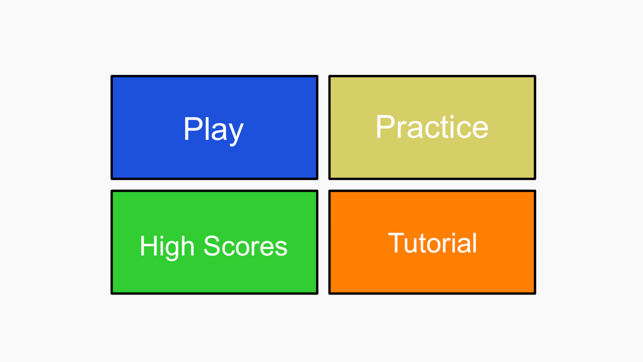 Play

Practice

High Scores

Tutorial